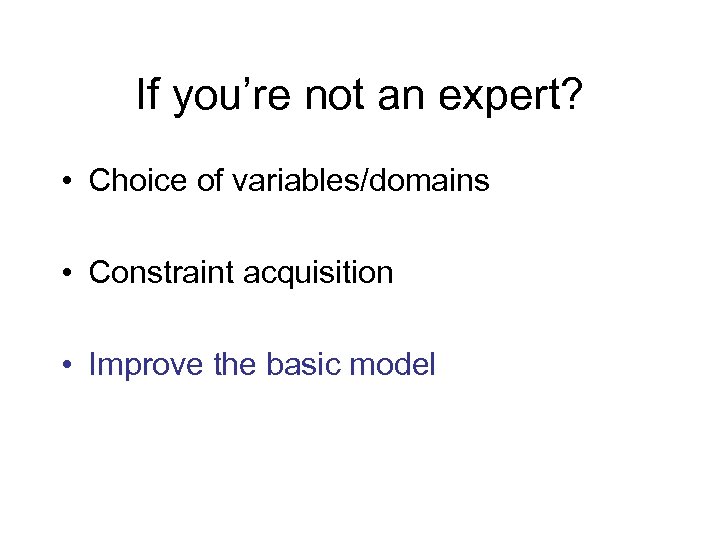 If you’re not an expert?

• Choice of variables/domains

• Constraint acquisition

• Improve the basic model